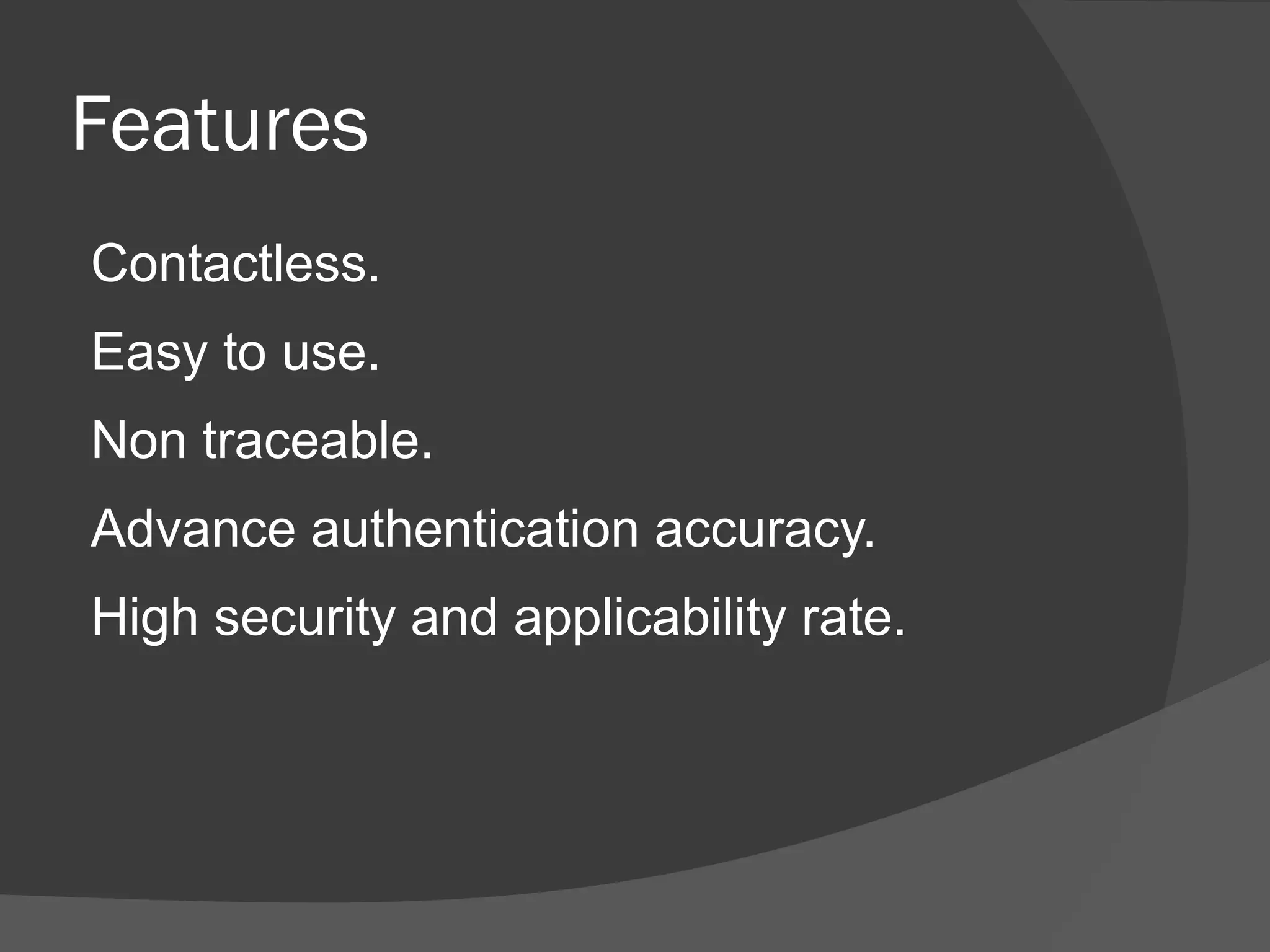 Features

Contactless.

Easy to use.

Non traceable.

Advance authentication accuracy.

High security and applicability rate.